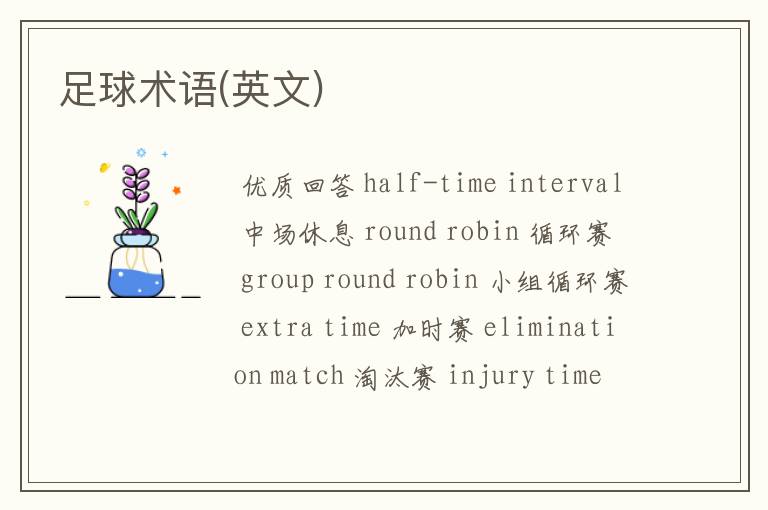 足球术语(英文)

优质回答 half-time interval 中场休息 round robin 循环赛 group round robin 小组循环赛 extra time 加时赛 elimination match 淘汰赛 injury time